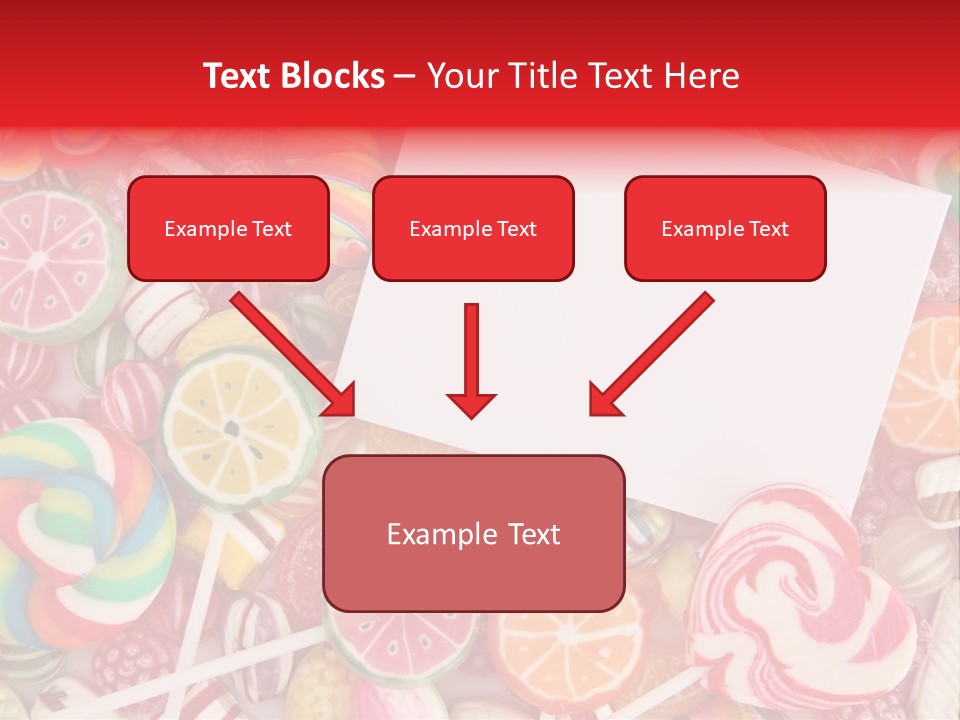 Text Blocks – Your Title Text Here

Example Text

Example Text

Example Text

Example Text